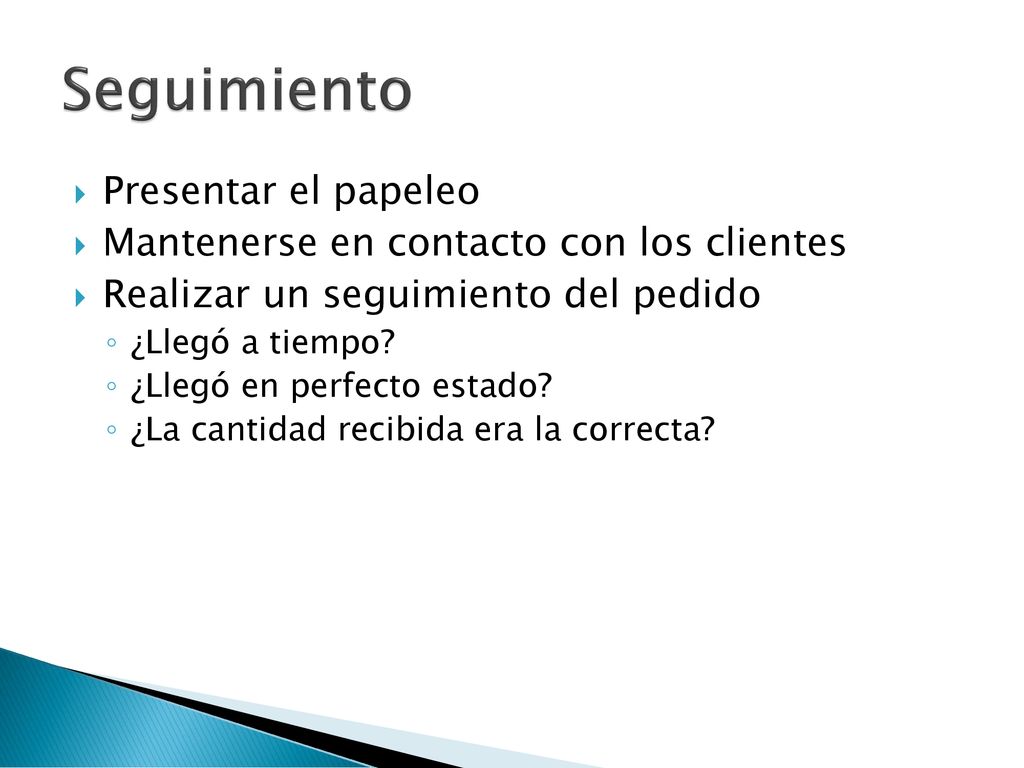 Seguimiento

Presentar el papeleo
Mantenerse en contacto con los clientes
Realizar un seguimiento del pedido
¿Llegó a tiempo?
¿Llegó en perfecto estado?
¿La cantidad recibida era la correcta?